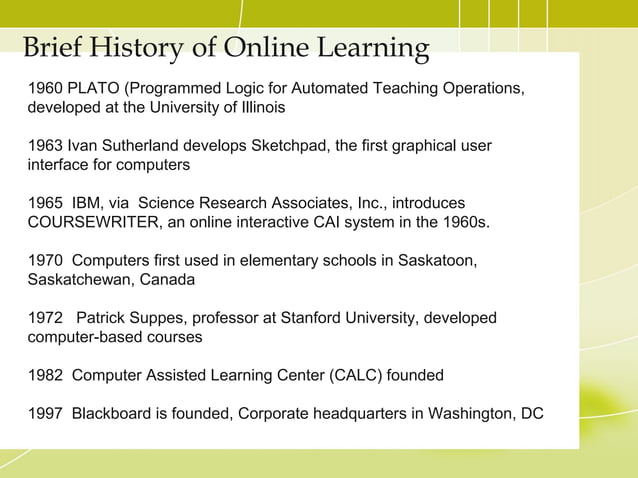 Brief History of Online Learning

1960 PLATO (Programmed Logic for Automated Teaching Operations, developed at the University of Illinois

1963 Ivan Sutherland develops Sketchpad, the first graphical user interface for computers

1965 IBM, via Science Research Associates, Inc., introduces COURSEWRITER, an online interactive CAI system in the 1960s.

1970 Computers first used in elementary schools in Saskatoon, Saskatchewan, Canada

1972 Patrick Suppes, professor at Stanford University, developed computer-based courses

1982 Computer Assisted Learning Center (CALC) founded

1997 Blackboard is founded, Corporate headquarters in Washington, DC